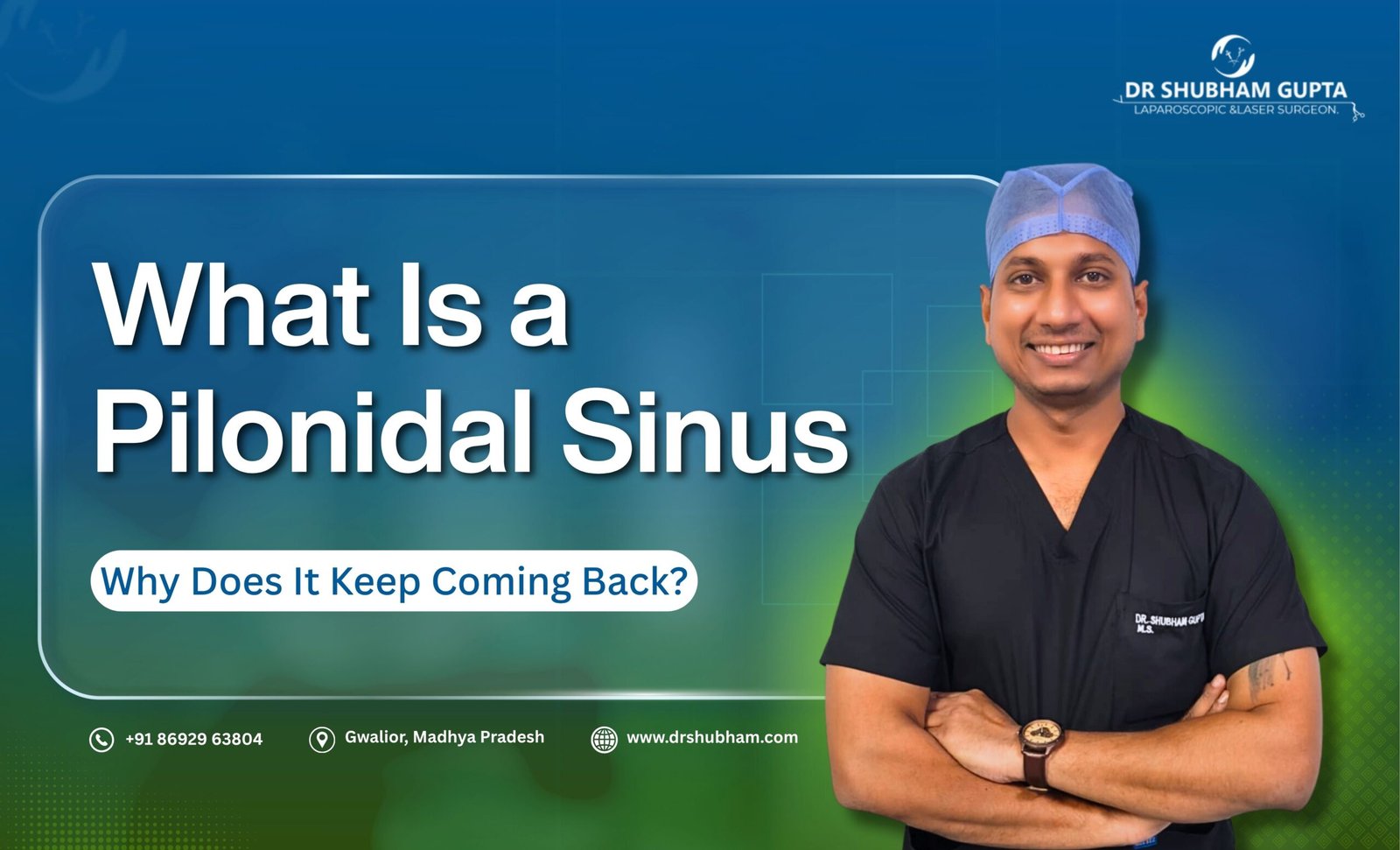 DR SHUBHAM GUPTA
LAPAROSCOPIC &LASER SURGEON.

What Is a Pilonidal Sinus

Why Does It Keep Coming Back?

DR. SHUBHAM GUPTA
M.S.

+91 86929 63804

Gwalior, Madhya Pradesh

www.drshubham.com